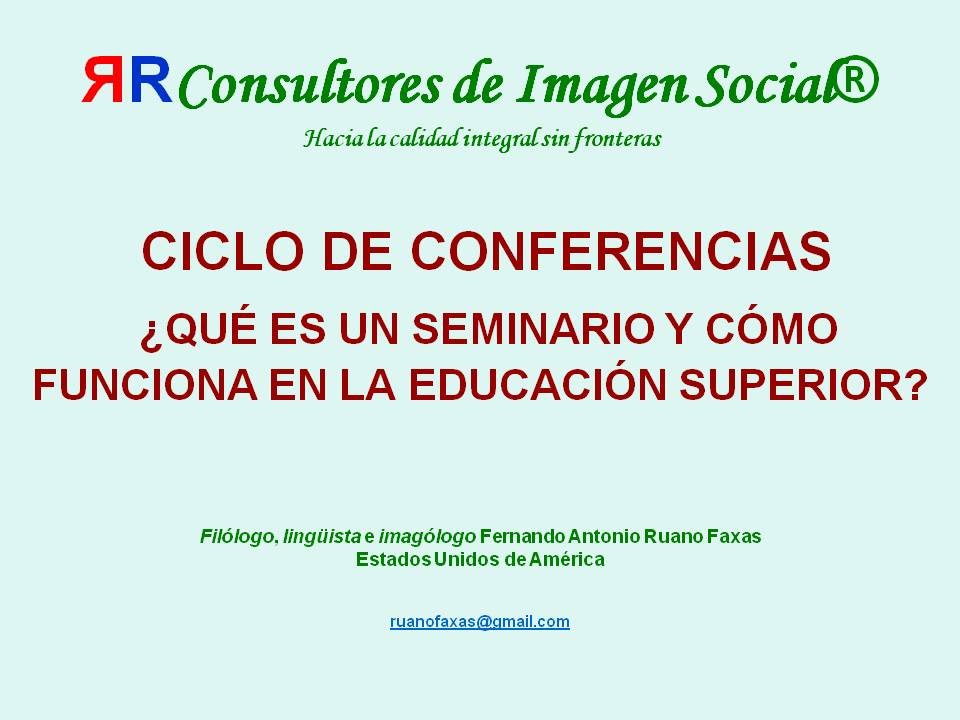 ЯR Consultores de Imagen Social®
Hacia la calidad integral sin fronteras

CICLO DE CONFERENCIAS

¿QUÉ ES UN SEMINARIO Y CÓMO FUNCIONA EN LA EDUCACIÓN SUPERIOR?

Filólogo, lingüista e imagólogo Fernando Antonio Ruano Faxas
Estados Unidos de América

ruanofaxas@gmail.com